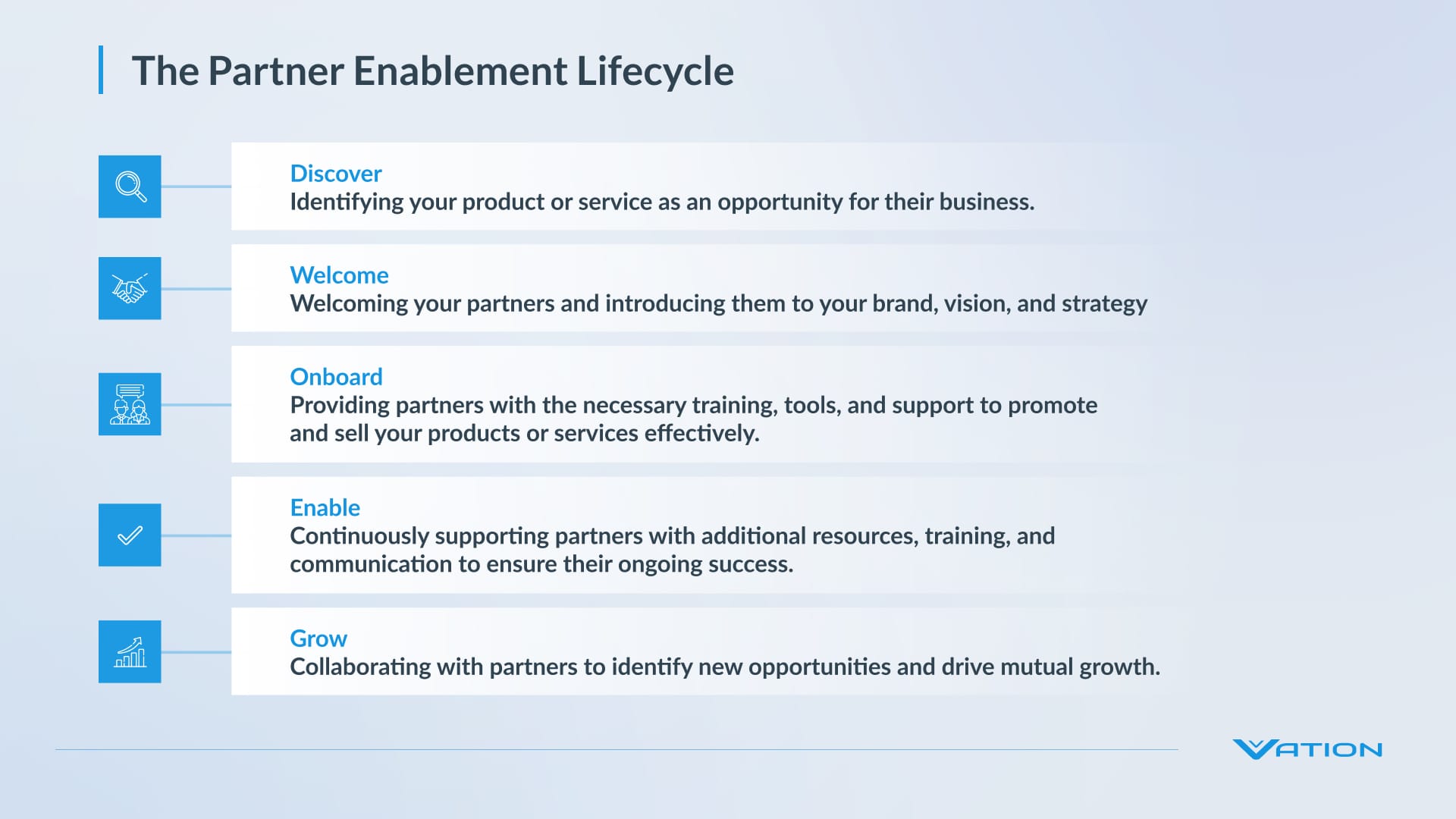 The Partner Enablement Lifecycle

Discover
Identifying your product or service as an opportunity for their business.

Welcome
Welcoming your partners and introducing them to your brand, vision, and strategy

Onboard
Providing partners with the necessary training, tools, and support to promote and sell your products or services effectively.

Enable
Continuously supporting partners with additional resources, training, and communication to ensure their ongoing success.

Grow
Collaborating with partners to identify new opportunities and drive mutual growth.

VATION